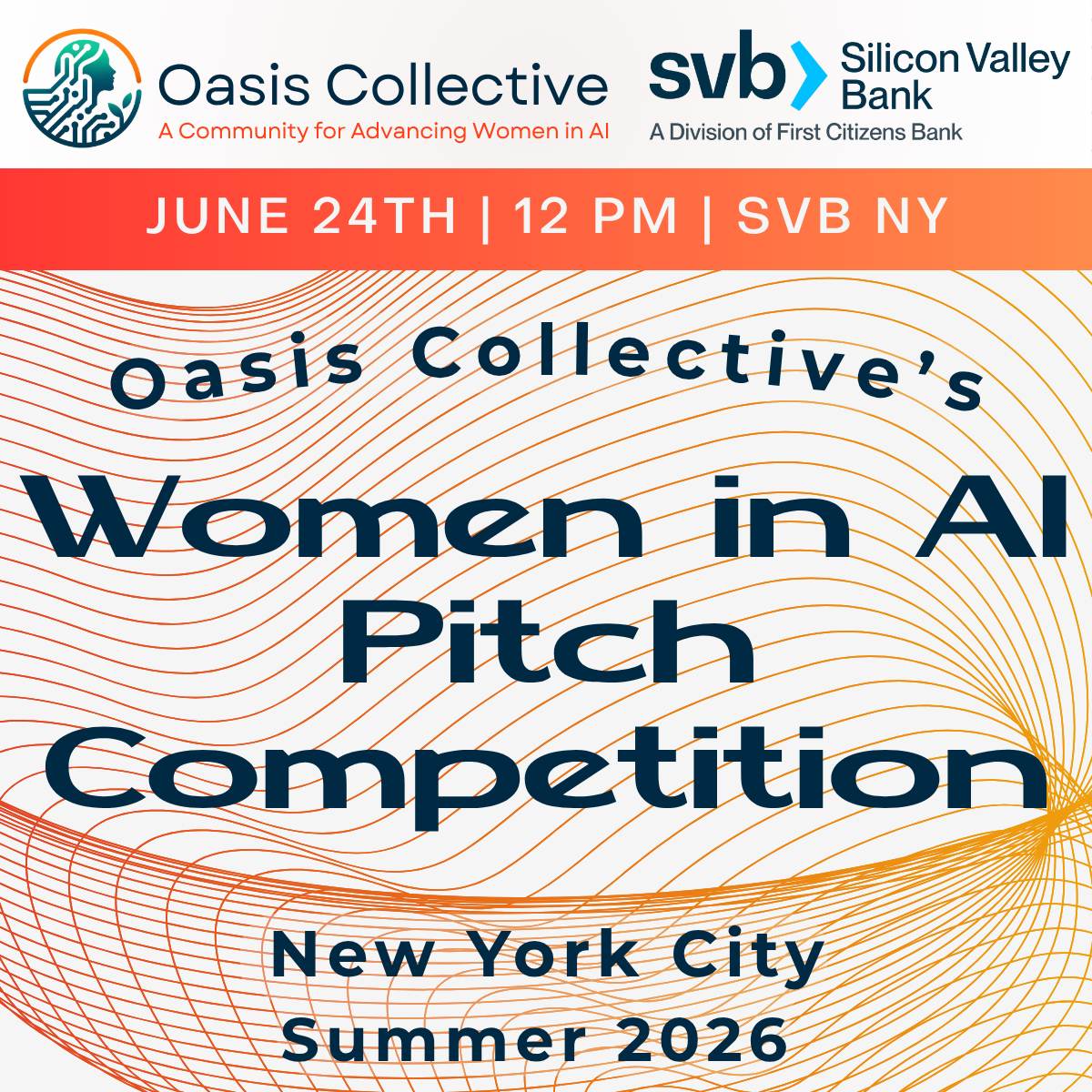 Oasis Collective
A Community for Advancing Women in AI

svb Silicon Valley Bank
A Division of First Citizens Bank

JUNE 24TH | 12 PM | SVB NY

Oasis Collective's
Women in AI
Pitch
Competition

New York City
Summer 2026